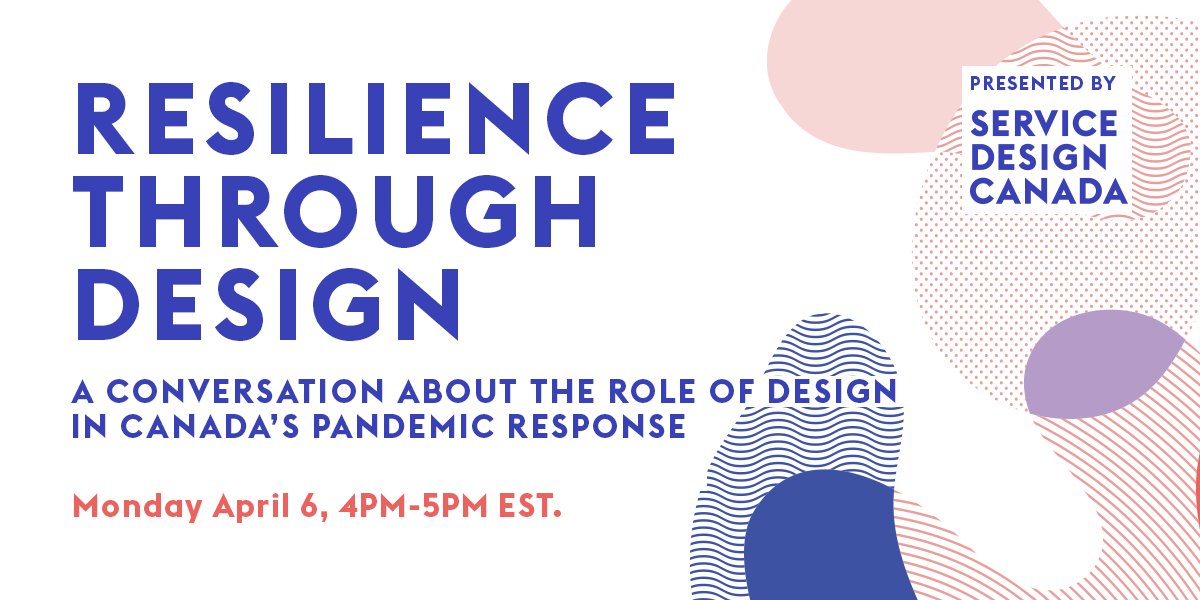 RESILIENCE THROUGH DESIGN

A CONVERSATION ABOUT THE ROLE OF DESIGN IN CANADA'S PANDEMIC RESPONSE

Monday April 6, 4PM-5PM EST.

PRESENTED BY
SERVICE DESIGN CANADA